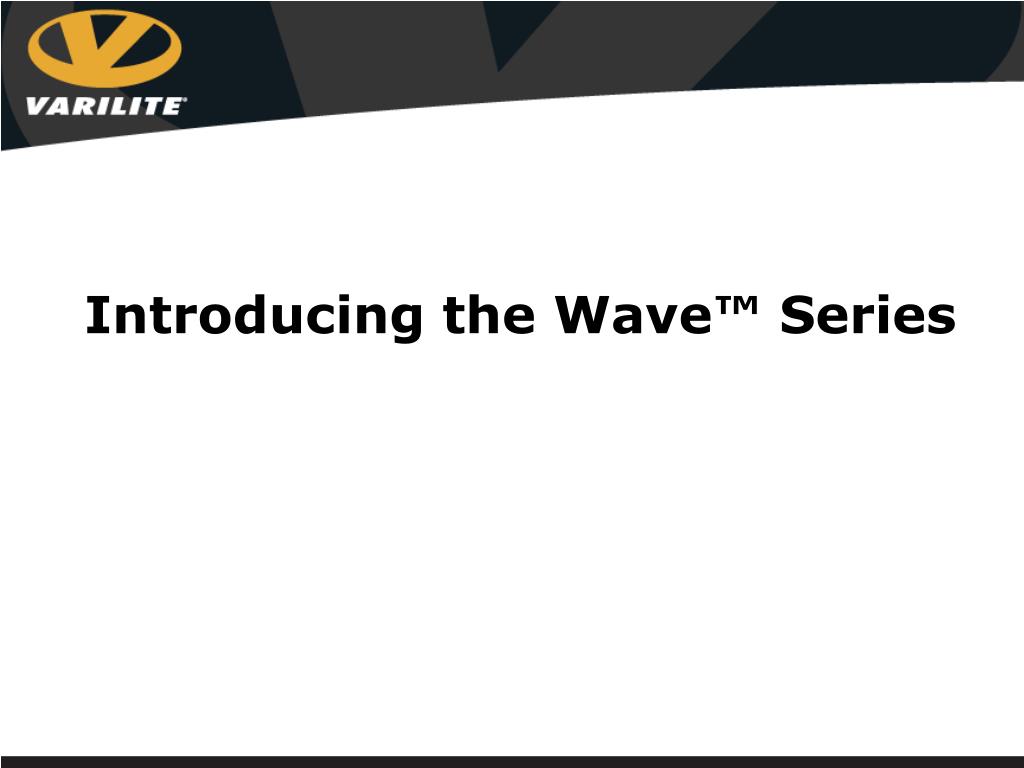 VARILITE®

Introducing the Wave™ Series